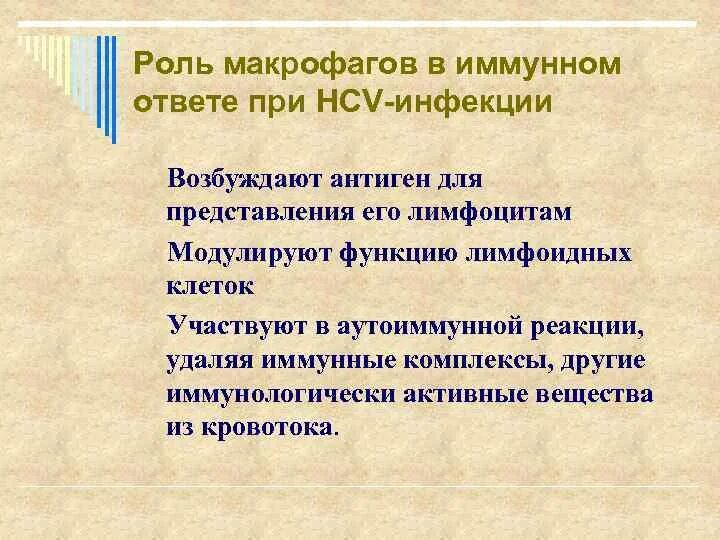 Роль макрофагов в иммунном ответе при HCV-инфекции

Возбуждают антиген для представления его лимфоцитам

Модулируют функцию лимфоидных клеток

Участвуют в аутоиммунной реакции, удаляя иммунные комплексы, другие иммунологически активные вещества из кровотока.